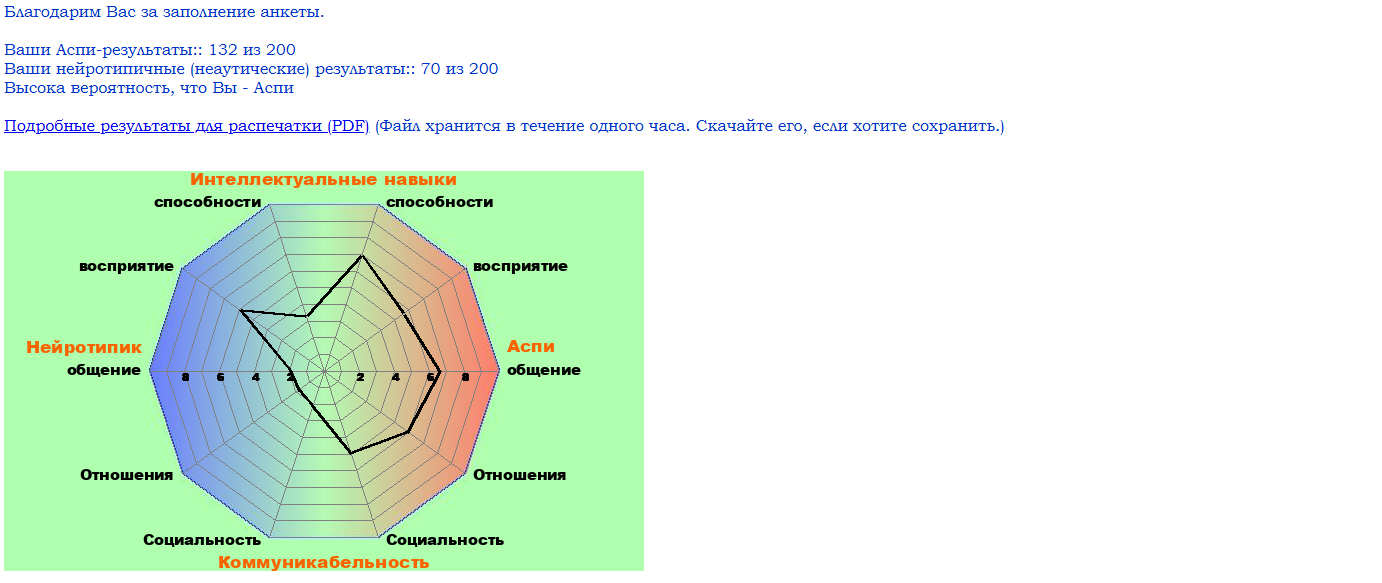 Благодарим Вас за заполнение анкеты.

Ваши Аспи-результаты:: 132 из 200
Ваши нейротипичные (неаутические) результаты:: 70 из 200
Высока вероятность, что Вы - Аспи

Подробные результаты для распечатки (PDF) (Файл хранится в течение одного часа. Скачайте его, если хотите сохранить.)

Интеллектуальные навыки
способности
способности
восприятие
восприятие
Нейротипик
общение
Аспи
общение
8
6
4
2
2
4
6
8
Отношения
Отношения
Социальность
Социальность
Коммуникабельность